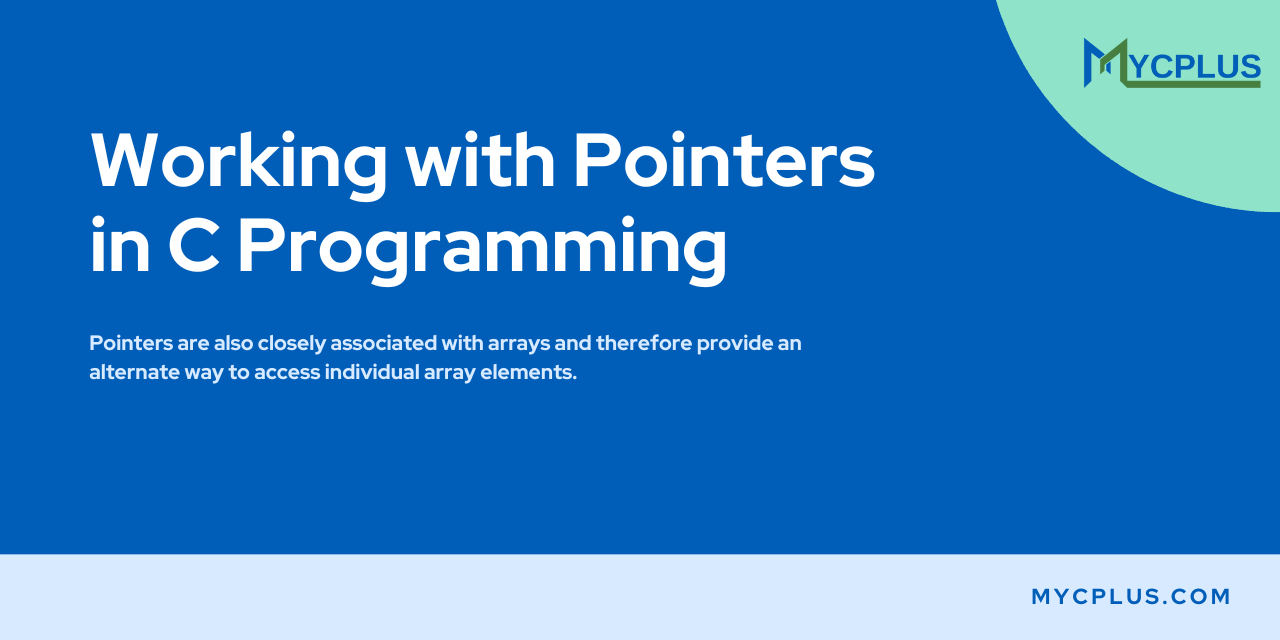 MYCPLUS

Working with Pointers in C Programming

Pointers are also closely associated with arrays and therefore provide an alternate way to access individual array elements.

MYCPLUS.COM